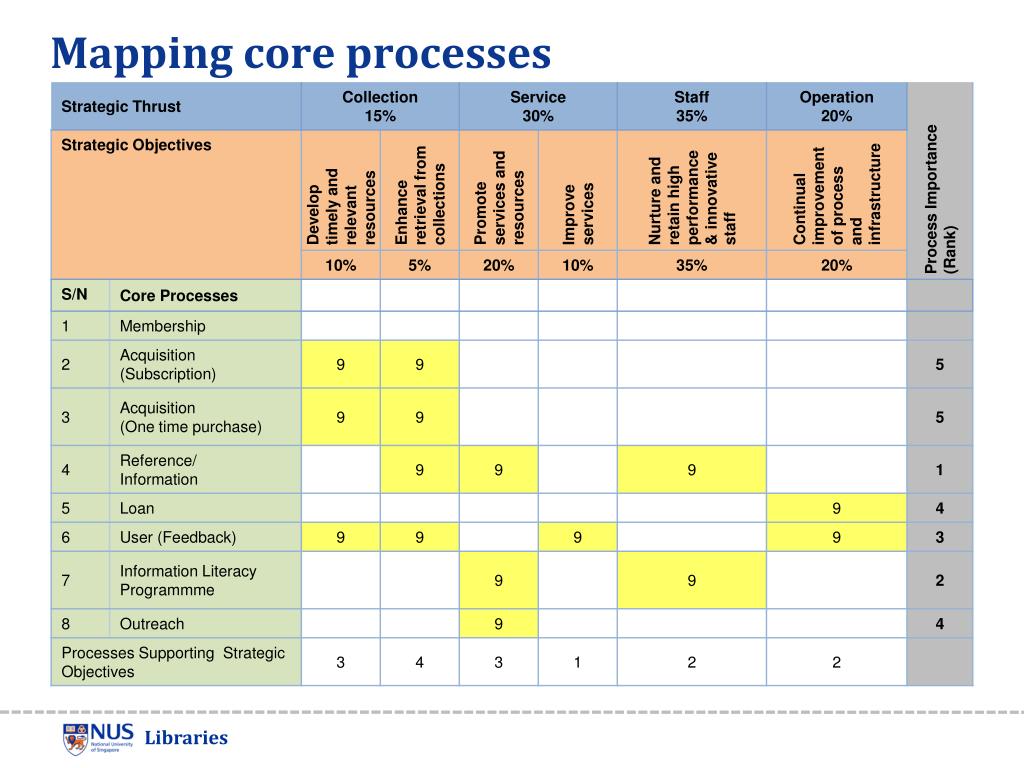 Mapping core processes

| Strategic Thrust | | Collection 15% | | Service 30% | | Staff 35% | Operation 20% | Process Importance (Rank) |
|---|---|---|---|---|---|---|---|---|
| Strategic Objectives | | Develop timely and relevant resources | Enhance retrieval from collections | Promote services and resources | Improve services | Nurture and retain high performance & innovative staff | Continual improvement of process and infrastructure | |
| | | 10% | 5% | 20% | 10% | 35% | 20% | |
| S/N | Core Processes | | | | | | | |
| 1 | Membership | | | | | | | |
| 2 | Acquisition (Subscription) | 9 | 9 | | | | | 5 |
| 3 | Acquisition (One time purchase) | 9 | 9 | | | | | 5 |
| 4 | Reference/ Information | | 9 | 9 | | 9 | | 1 |
| 5 | Loan | | | | | | 9 | 4 |
| 6 | User (Feedback) | 9 | 9 | | 9 | | 9 | 3 |
| 7 | Information Literacy Programmme | | | 9 | | 9 | | 2 |
| 8 | Outreach | | | 9 | | | | 4 |
| Processes Supporting Strategic Objectives | | 3 | 4 | 3 | 1 | 2 | 2 | |

NUS National University of Singapore Libraries